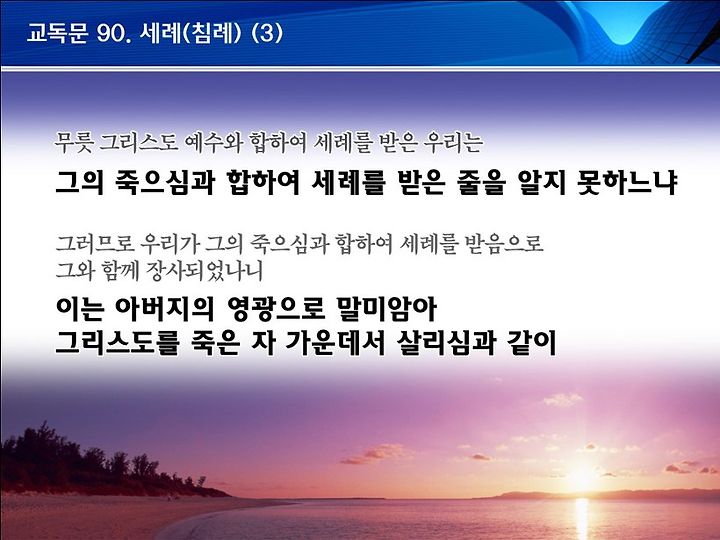 교독문 90. 세례(침례) (3)

무릇 그리스도 예수와 합하여 세례를 받은 우리는

그의 죽으심과 합하여 세례를 받은 줄을 알지 못하느냐

그러므로 우리가 그의 죽으심과 합하여 세례를 받음으로 그와 함께 장사되었나니

이는 아버지의 영광으로 말미암아 그리스도를 죽은 자 가운데서 살리심과 같이